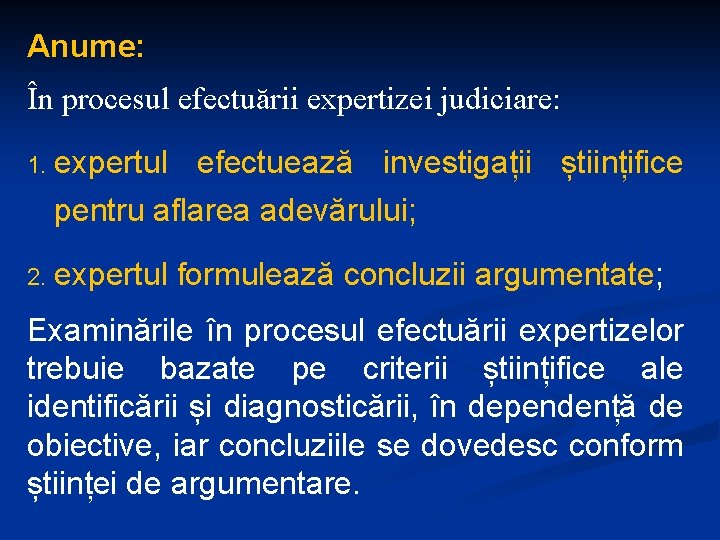 Anume:

În procesul efectuării expertizei judiciare:

1. expertul efectuează investigații științifice pentru aflarea adevărului;

2. expertul formulează concluzii argumentate;

Examinările în procesul efectuării expertizelor trebuie bazate pe criterii științifice ale identificării și diagnosticării, în dependență de obiective, iar concluziile se dovedesc conform științei de argumentare.